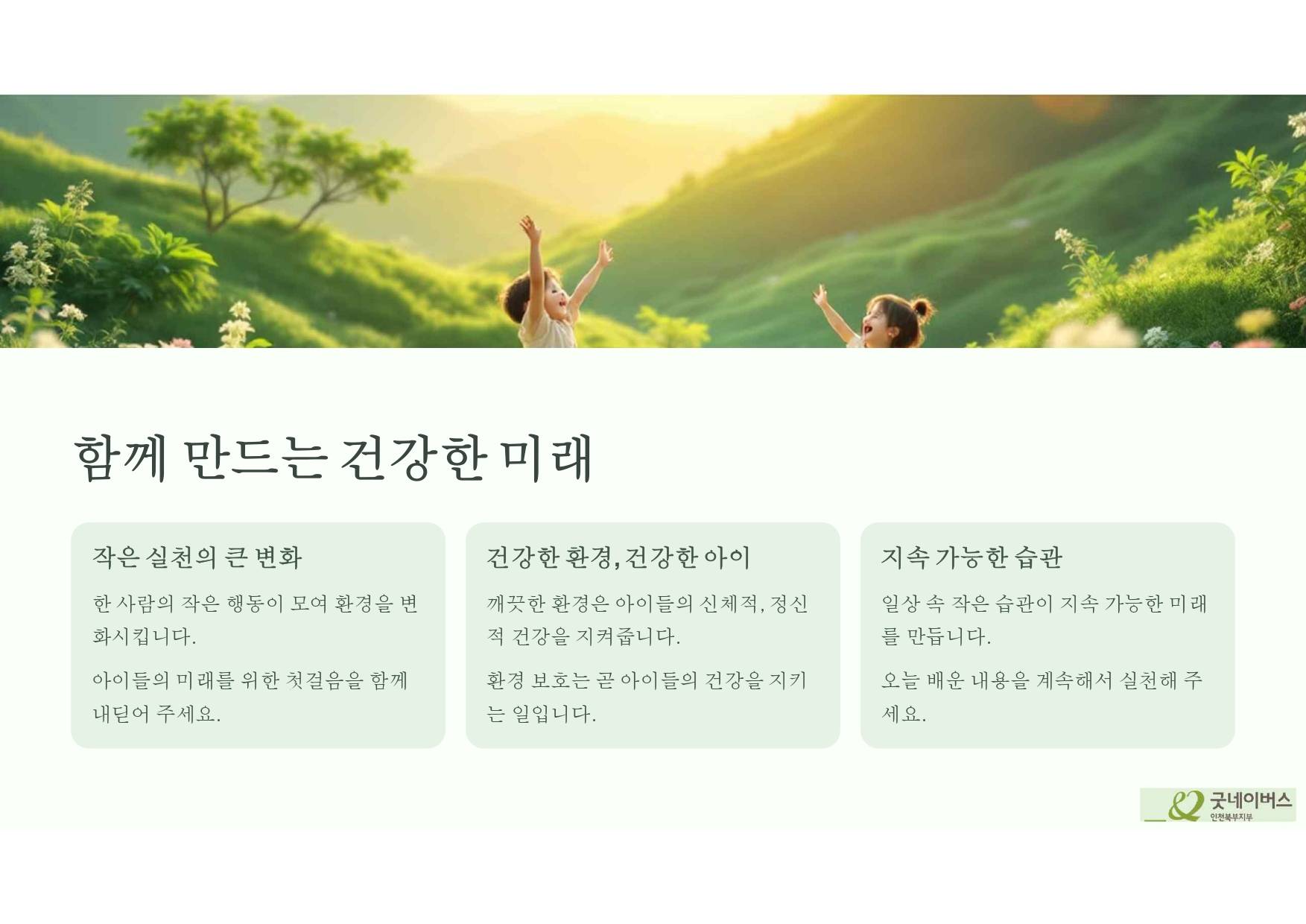 함께 만드는 건강한 미래

작은 실천의 큰 변화

한 사람의 작은 행동이 모여 환경을 변화시킵니다.

아이들의 미래를 위한 첫걸음을 함께 내딛어 주세요.

건강한 환경, 건강한 아이

깨끗한 환경은 아이들의 신체적, 정신적 건강을 지켜줍니다.

환경 보호는 곧 아이들의 건강을 지키는 일입니다.

지속 가능한 습관

일상 속 작은 습관이 지속 가능한 미래를 만듭니다.

오늘 배운 내용을 계속해서 실천해 주세요.

굿네이버스
인천북부지부